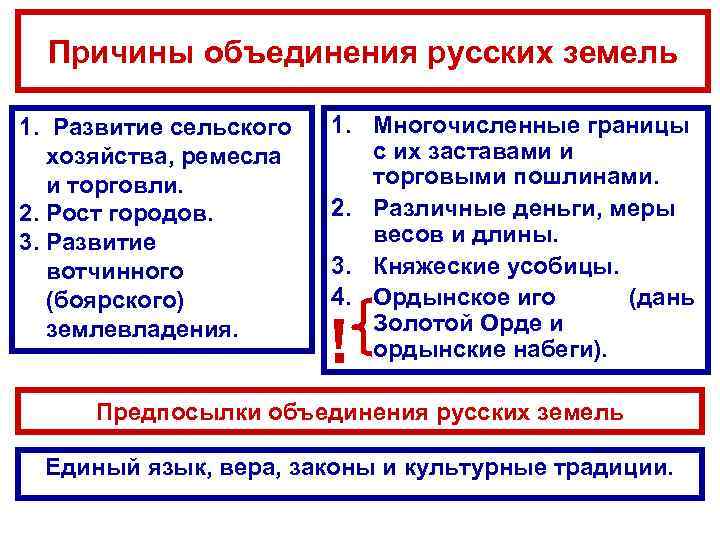 Причины объединения русских земель

1. Развитие сельского хозяйства, ремесла и торговли.
2. Рост городов.
3. Развитие вотчинного (боярского) землевладения.

1. Многочисленные границы с их заставами и торговыми пошлинами.
2. Различные деньги, меры весов и длины.
3. Княжеские усобицы.
4. Ордынское иго (дань Золотой Орде и ордынские набеги).
!

Предпосылки объединения русских земель

Единый язык, вера, законы и культурные традиции.